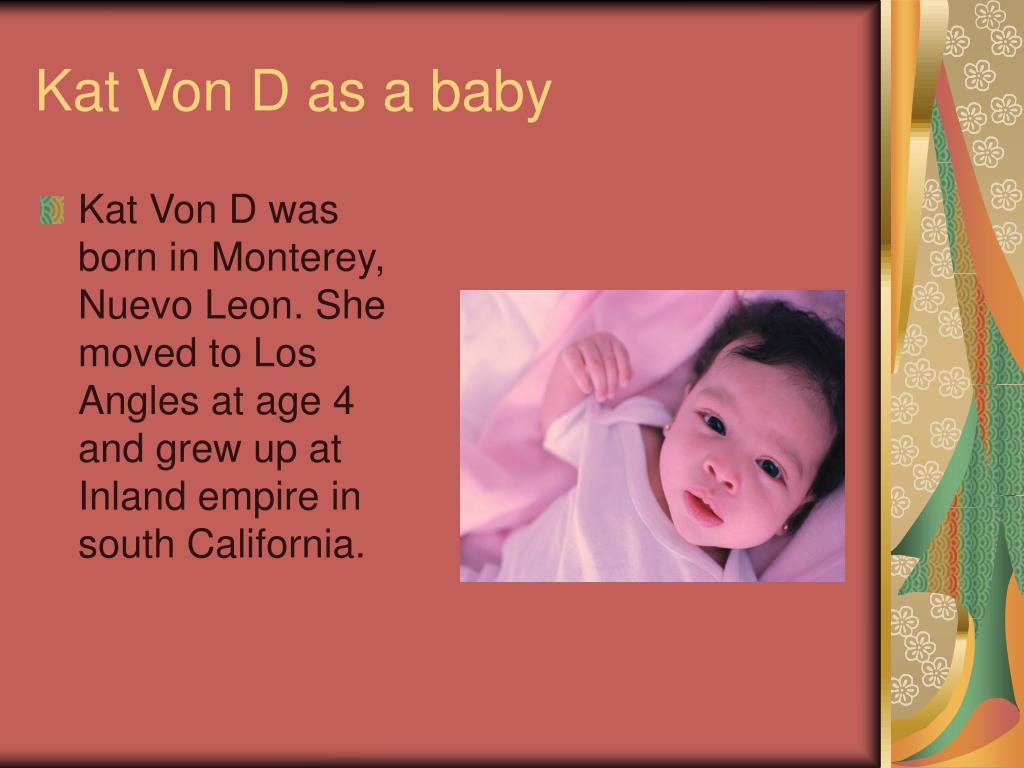 Kat Von D as a baby

Kat Von D was born in Monterey, Nuevo Leon. She moved to Los Angles at age 4 and grew up at Inland empire in south California.